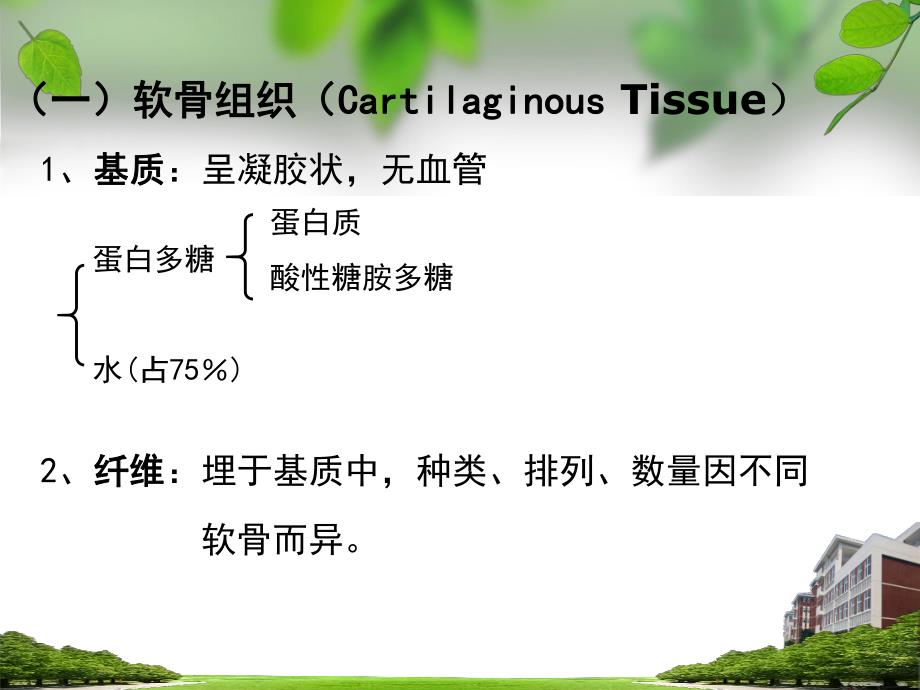 （一）软骨组织（Cartilaginous Tissue）

1、基质：呈凝胶状，无血管

蛋白多糖

蛋白质

酸性糖胺多糖

水（占75%）

2、纤维：埋于基质中，种类、排列、数量因不同软骨而异。